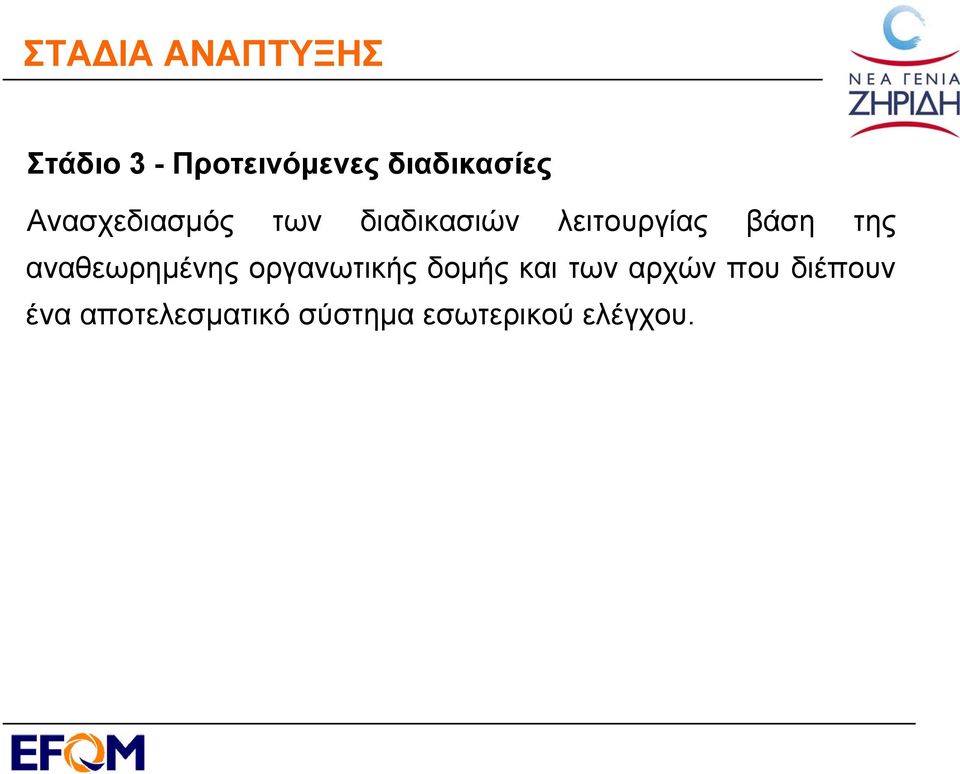 ΣΤΑΔΙΑ ΑΝΑΠΤΥΞΗΣ

ΝΕΑ ΓΕΝΙΑ ΖΗΡΙΔΗ

Στάδιο 3 - Προτεινόμενες διαδικασίες

Ανασχεδιασμός των διαδικασιών λειτουργίας βάση της αναθεωρημένης οργανωτικής δομής και των αρχών που διέπουν ένα αποτελεσματικό σύστημα εσωτερικού ελέγχου.

EFQM